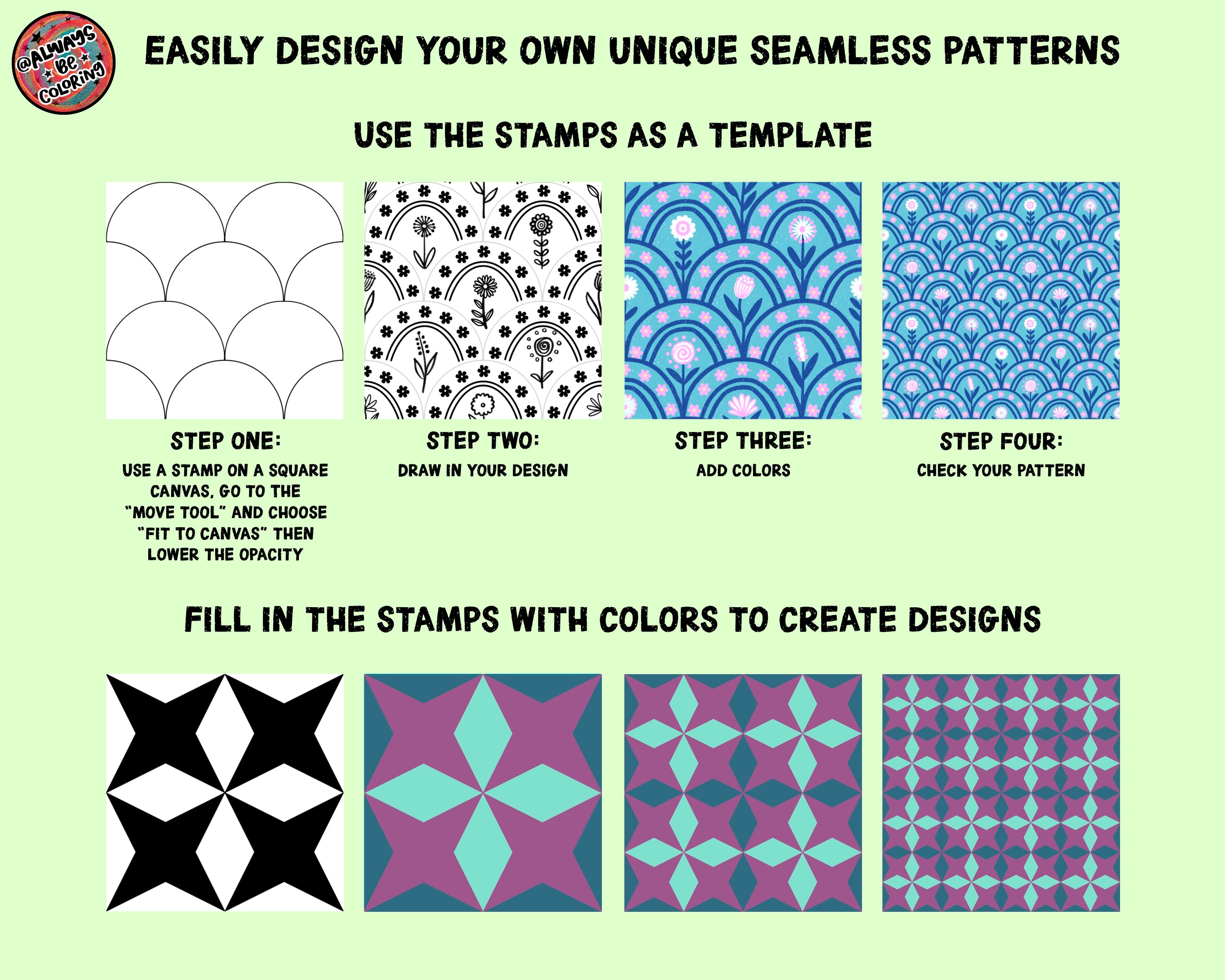 @ALWAYS BE COLORING

EASILY DESIGN YOUR OWN UNIQUE SEAMLESS PATTERNS

USE THE STAMPS AS A TEMPLATE

STEP ONE:
USE A STAMP ON A SQUARE CANVAS, GO TO THE "MOVE TOOL" AND CHOOSE "FIT TO CANVAS" THEN LOWER THE OPACITY

STEP TWO:
DRAW IN YOUR DESIGN

STEP THREE:
ADD COLORS

STEP FOUR:
CHECK YOUR PATTERN

FILL IN THE STAMPS WITH COLORS TO CREATE DESIGNS